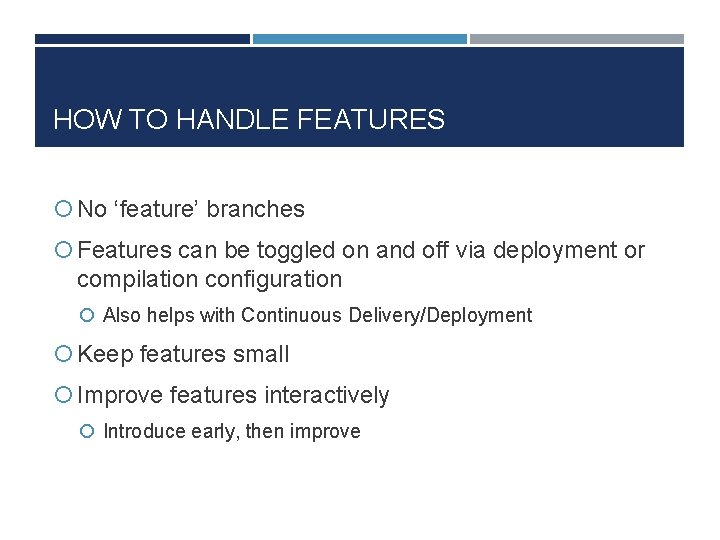 HOW TO HANDLE FEATURES

No ‘feature’ branches

Features can be toggled on and off via deployment or compilation configuration

Also helps with Continuous Delivery/Deployment

Keep features small

Improve features interactively

Introduce early, then improve